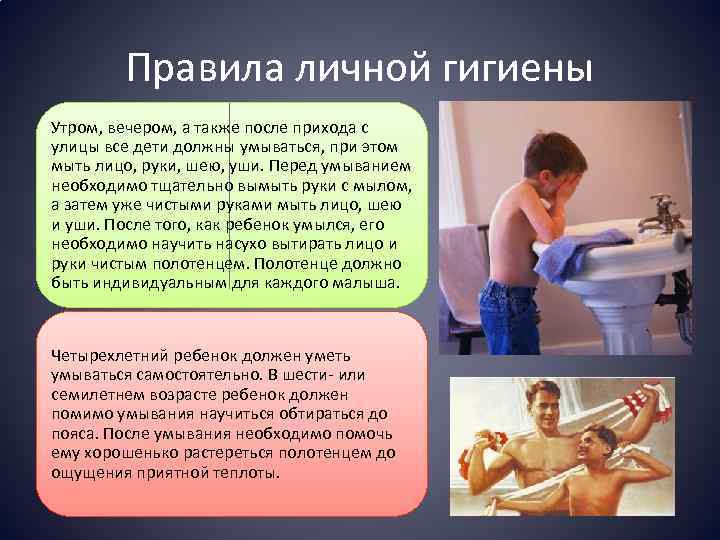 Правила личной гигиены

Утром, вечером, а также после прихода с улицы все дети должны умываться, при этом мыть лицо, руки, шею, уши. Перед умыванием необходимо тщательно вымыть руки с мылом, а затем уже чистыми руками мыть лицо, шею и уши. После того, как ребенок умылся, его необходимо научить насухо вытирать лицо и руки чистым полотенцем. Полотенце должно быть индивидуальным для каждого малыша.

Четырехлетний ребенок должен уметь умываться самостоятельно. В шести- или семилетнем возрасте ребенок должен помимо умывания научиться обтираться до пояса. После умывания необходимо помочь ему хорошенько растереться полотенцем до ощущения приятной теплоты.